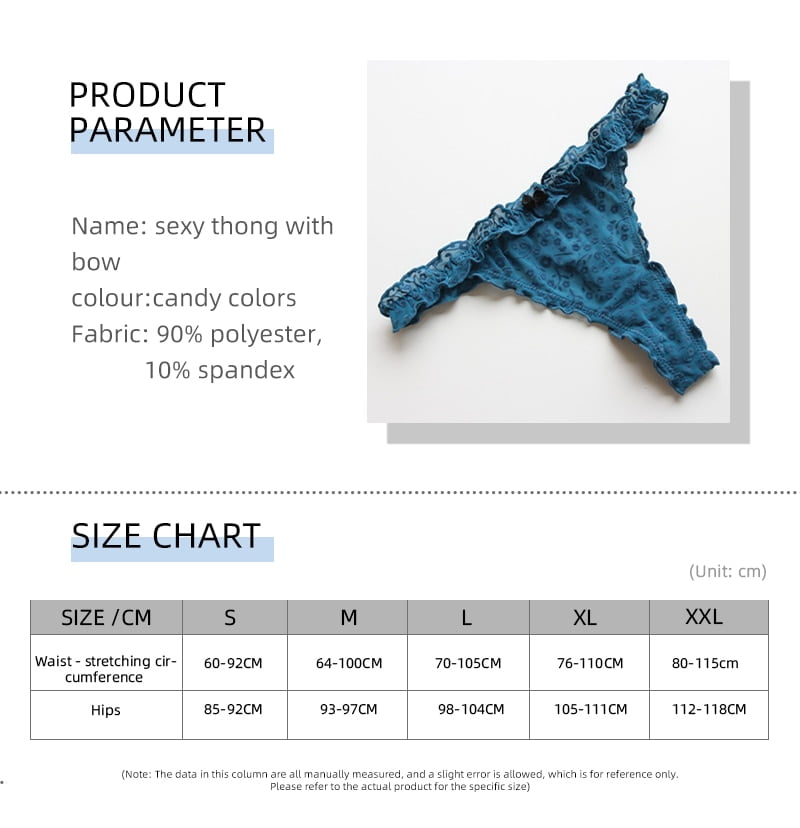 PRODUCT
PARAMETER

Name: sexy thong with bow
colour:candy colors
Fabric: 90% polyester,
10% spandex

SIZE CHART

(Unit: cm)

| SIZE /CM | S | M | L | XL | XXL |
|---|---|---|---|---|---|
| Waist - stretching circumference | 60-92CM | 64-100CM | 70-105CM | 76-110CM | 80-115cm |
| Hips | 85-92CM | 93-97CM | 98-104CM | 105-111CM | 112-118CM |

(Note: The data in this column are all manually measured, and a slight error is allowed, which is for reference only. Please refer to the actual product for the specific size)